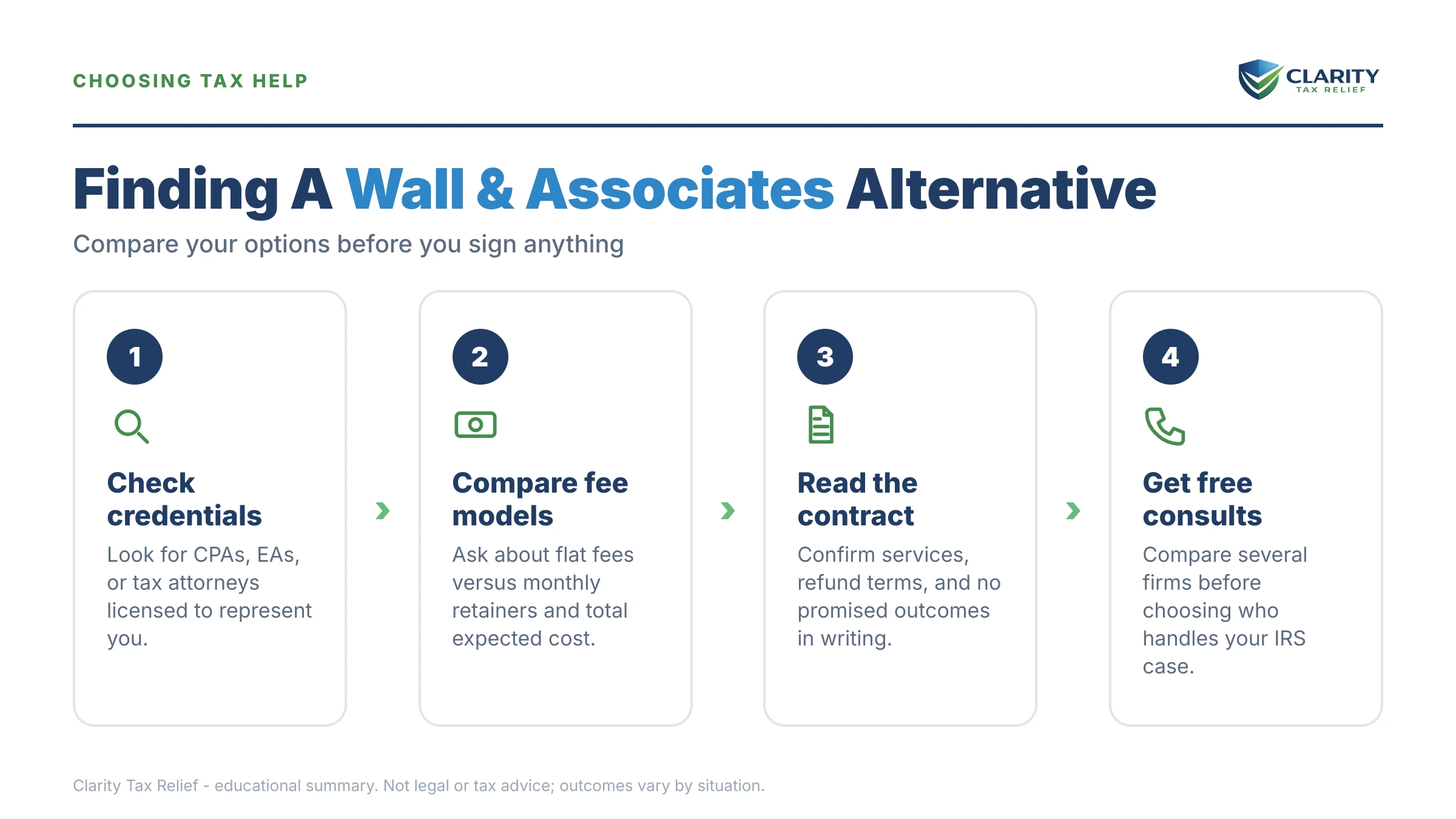 CHOOSING TAX HELP

CLARITY
TAX RELIEF

Finding A Wall & Associates Alternative

Compare your options before you sign anything

1

Check credentials

Look for CPAs, EAs, or tax attorneys licensed to represent you.

2

Compare fee models

Ask about flat fees versus monthly retainers and total expected cost.

3

Read the contract

Confirm services, refund terms, and no promised outcomes in writing.

4

Get free consults

Compare several firms before choosing who handles your IRS case.

Clarity Tax Relief - educational summary. Not legal or tax advice; outcomes vary by situation.